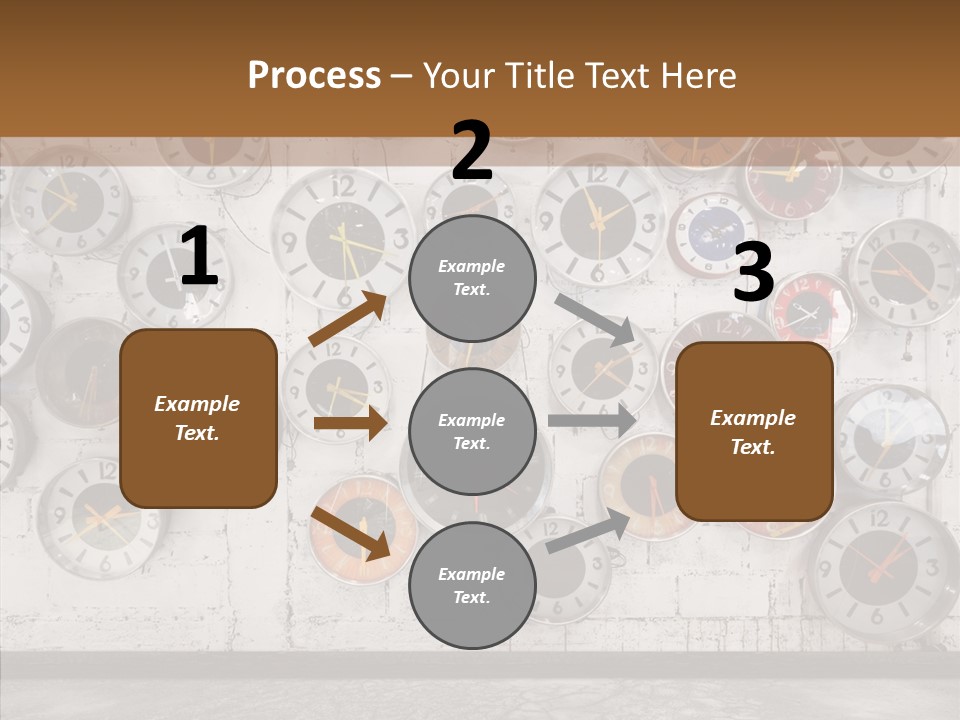 Process – Your Title Text Here

1

Example Text.

2

Example Text.

Example Text.

Example Text.

3

Example Text.